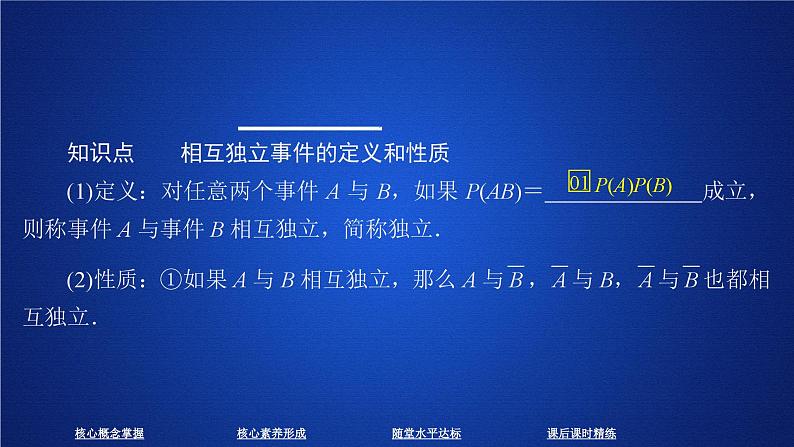 知识点　相互独立事件的定义和性质

(1)定义：对任意两个事件 $A$ 与 $B$，如果 $P(AB)=$ 01 $P(A)P(B)$ 成立，则称事件 $A$ 与事件 $B$ 相互独立，简称独立.

(2)性质：①如果 $A$ 与 $B$ 相互独立，那么 $A$ 与 $\overline{B}$，$\overline{A}$ 与 $B$，$\overline{A}$ 与 $\overline{B}$ 也都相互独立.

核心概念掌握　核心素养形成　随堂水平达标　课后课时精练